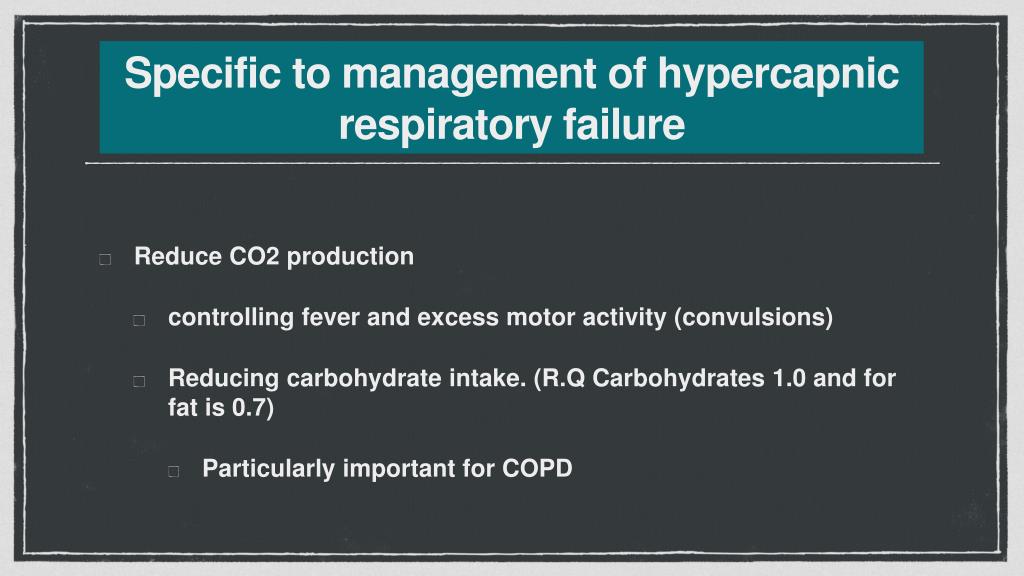 Specific to management of hypercapnic respiratory failure

Reduce CO2 production

controlling fever and excess motor activity (convulsions)

Reducing carbohydrate intake. (R.Q Carbohydrates 1.0 and for fat is 0.7)

Particularly important for COPD